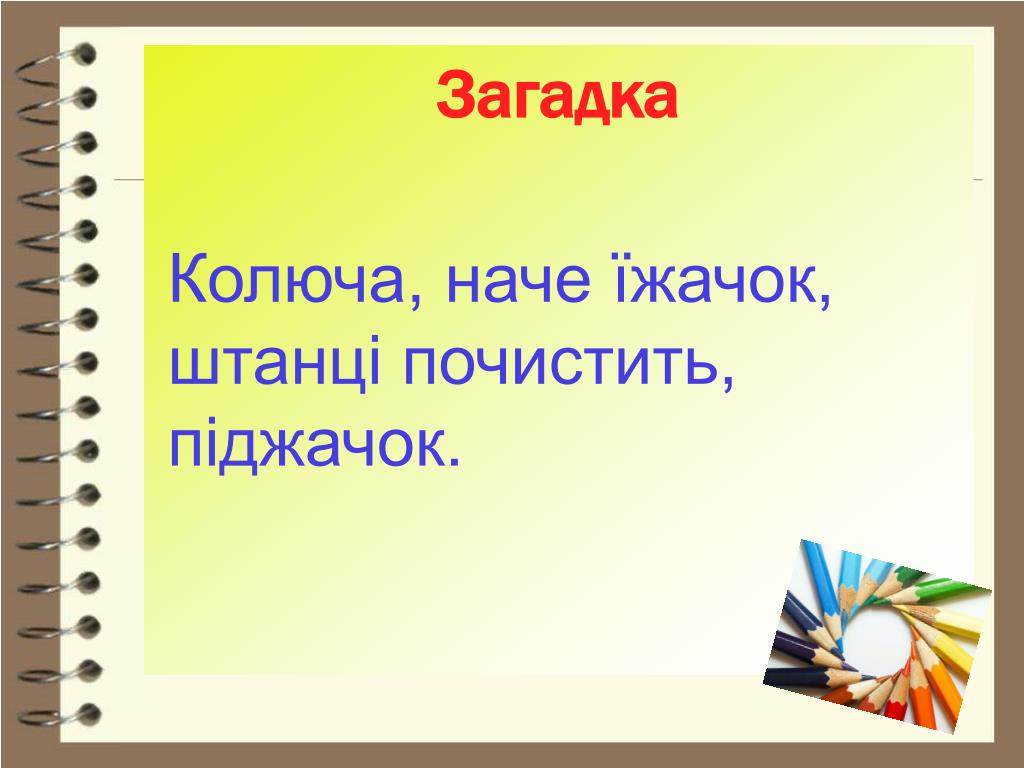 Загадка

Колюча, наче їжачок, штанці почистить, піджачок.